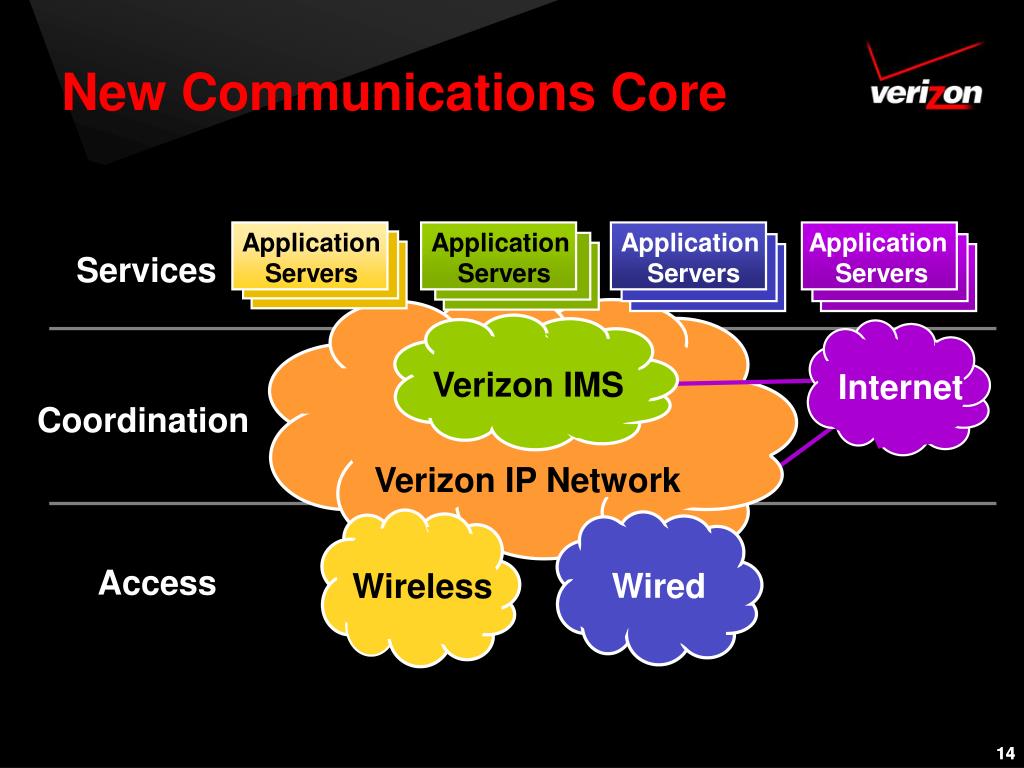 New Communications Core

verizon

Services

Application Servers

Application Servers

Application Servers

Application Servers

Coordination

Verizon IMS

Internet

Verizon IP Network

Access

Wireless

Wired

14